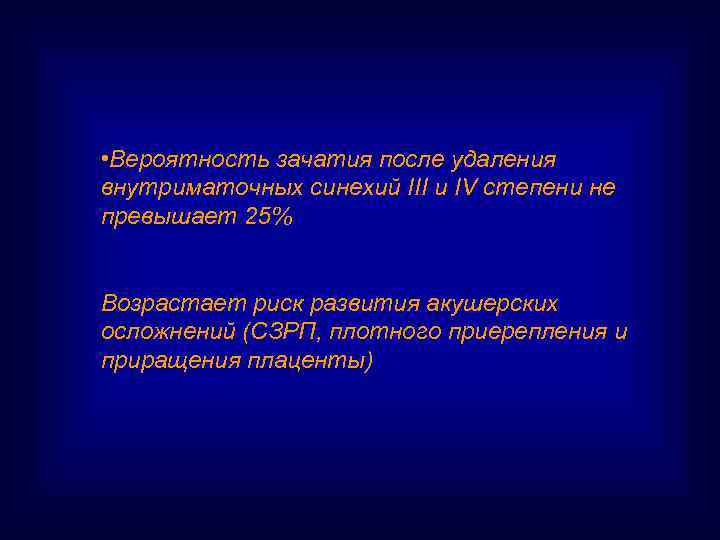 •Вероятность зачатия после удаления внутриматочных синехий III и IV степени не превышает 25%

Возрастает риск развития акушерских осложнений (СЗРП, плотного приерепления и приращения плаценты)